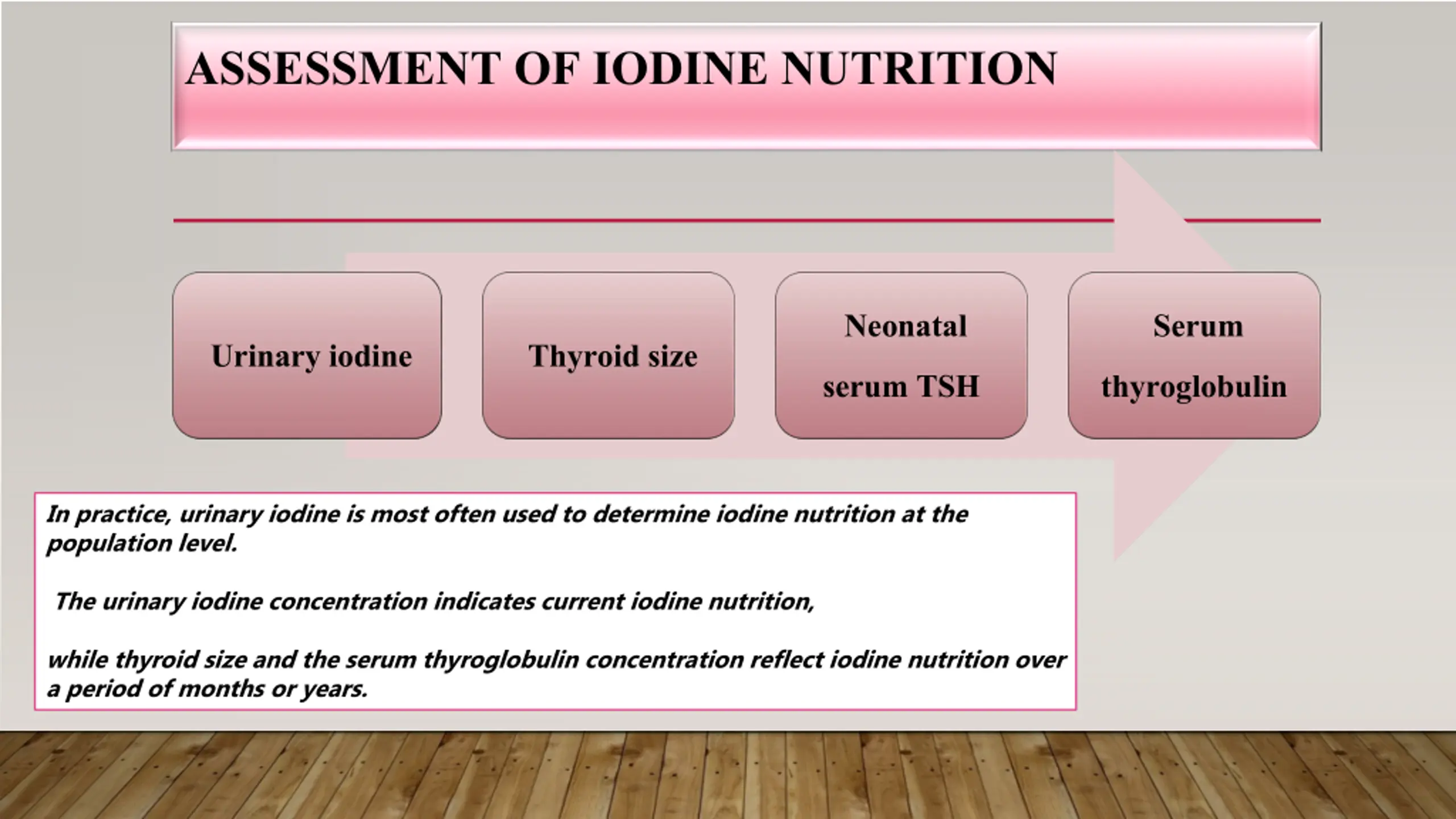 ASSESSMENT OF IODINE NUTRITION

Urinary iodine

Thyroid size

Neonatal serum TSH

Serum thyroglobulin

In practice, urinary iodine is most often used to determine iodine nutrition at the population level.

The urinary iodine concentration indicates current iodine nutrition,

while thyroid size and the serum thyroglobulin concentration reflect iodine nutrition over a period of months or years.